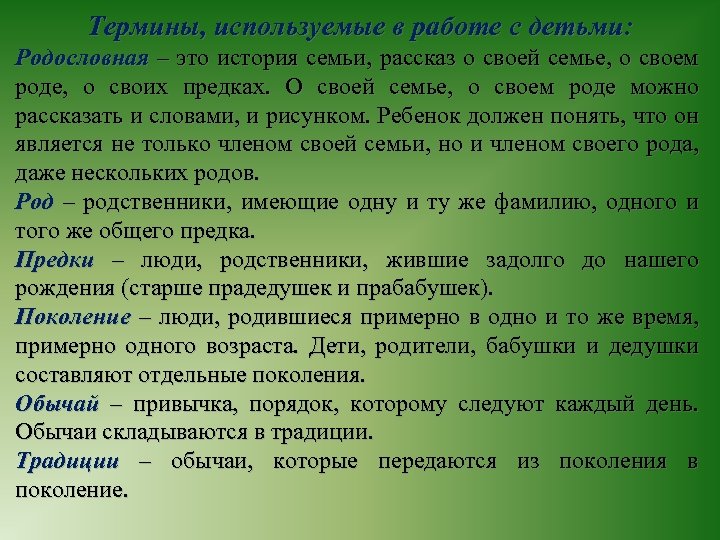 Термины, используемые в работе с детьми:

Родословная – это история семьи, рассказ о своей семье, о своем роде, о своих предках. О своей семье, о своем роде можно рассказать и словами, и рисунком. Ребенок должен понять, что он является не только членом своей семьи, но и членом своего рода, даже нескольких родов.

Род – родственники, имеющие одну и ту же фамилию, одного и того же общего предка.

Предки – люди, родственники, жившие задолго до нашего рождения (старше прадедушек и прабабушек).

Поколение – люди, родившиеся примерно в одно и то же время, примерно одного возраста. Дети, родители, бабушки и дедушки составляют отдельные поколения.

Обычай – привычка, порядок, которому следуют каждый день. Обычаи складываются в традиции.

Традиции – обычаи, которые передаются из поколения в поколение.